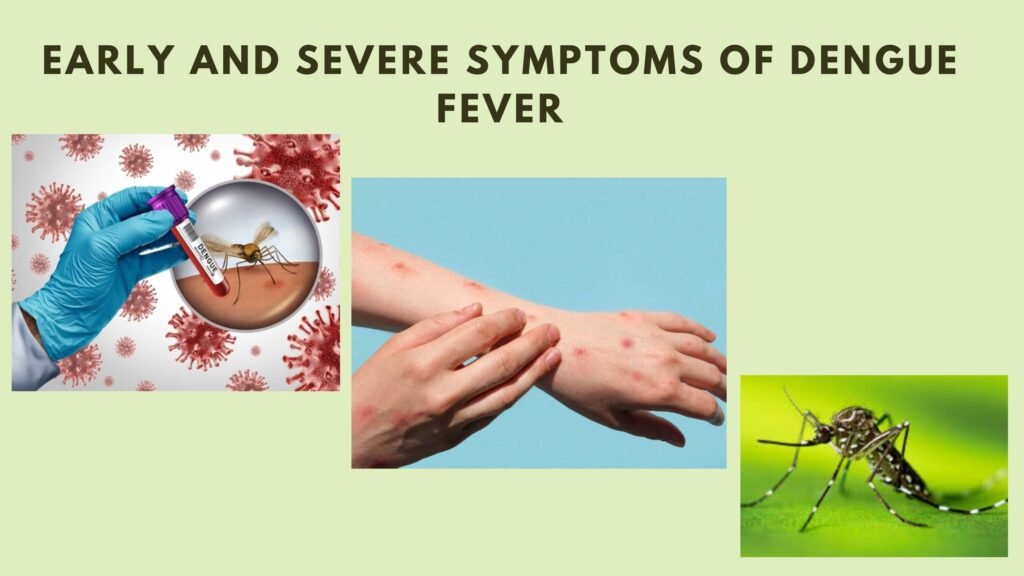 EARLY AND SEVERE SYMPTOMS OF DENGUE FEVER

DENGUE